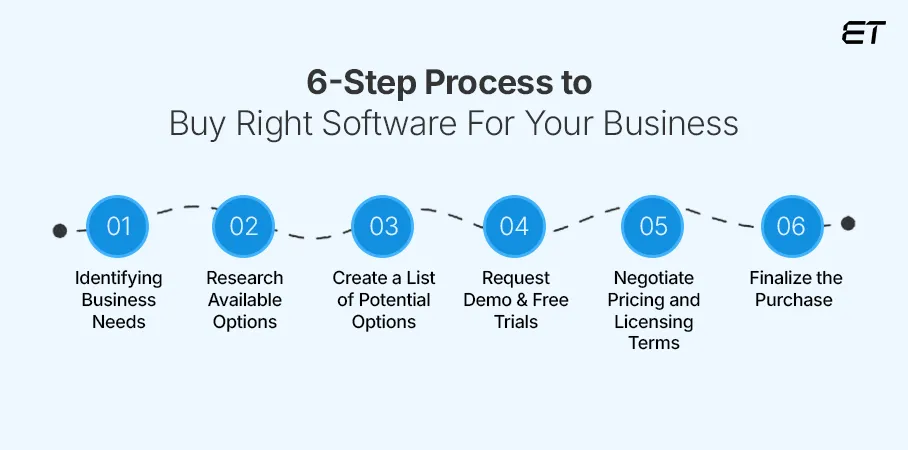 ET

6-Step Process to
Buy Right Software For Your Business

01
Identifying Business Needs

02
Research Available Options

03
Create a List of Potential Options

04
Request Demo & Free Trials

05
Negotiate Pricing and Licensing Terms

06
Finalize the Purchase